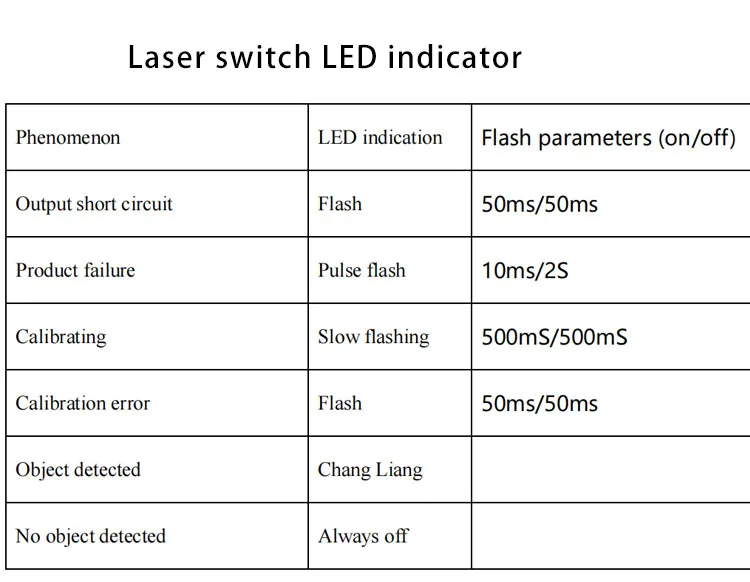 Laser switch LED indicator

| Phenomenon | LED indication | Flash parameters (on/off) |
|---|---|---|
| Output short circuit | Flash | 50ms/50ms |
| Product failure | Pulse flash | 10ms/2S |
| Calibrating | Slow flashing | 500mS/500mS |
| Calibration error | Flash | 50ms/50ms |
| Object detected | Chang Liang | |
| No object detected | Always off | |